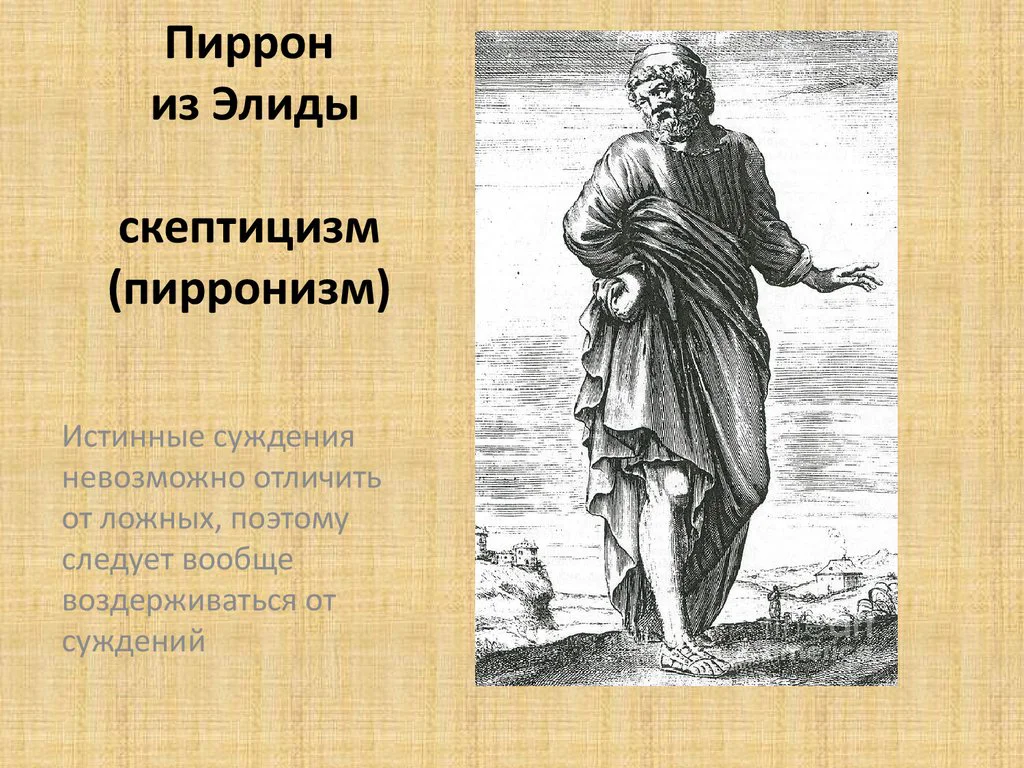 Пиррон
из Элиды

скептицизм
(пирронизм)

Истинные суждения невозможно отличить от ложных, поэтому следует вообще воздерживаться от суждений